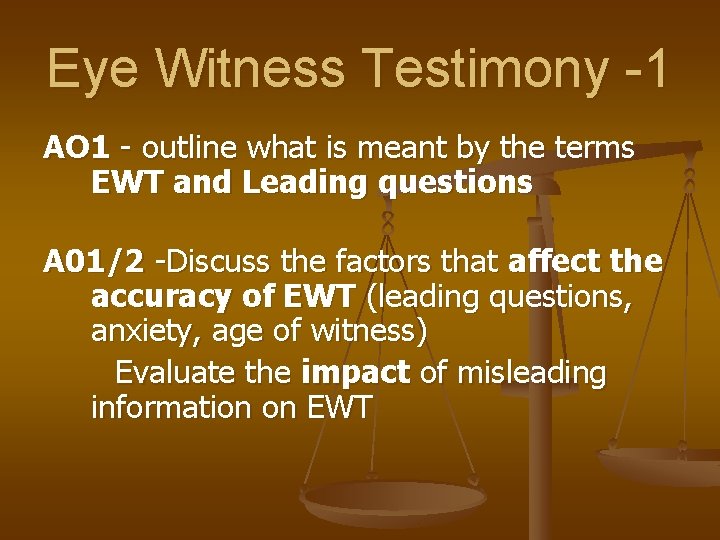 Eye Witness Testimony -1

AO1 - outline what is meant by the terms EWT and Leading questions

A01/2 -Discuss the factors that affect the accuracy of EWT (leading questions, anxiety, age of witness)

Evaluate the impact of misleading information on EWT